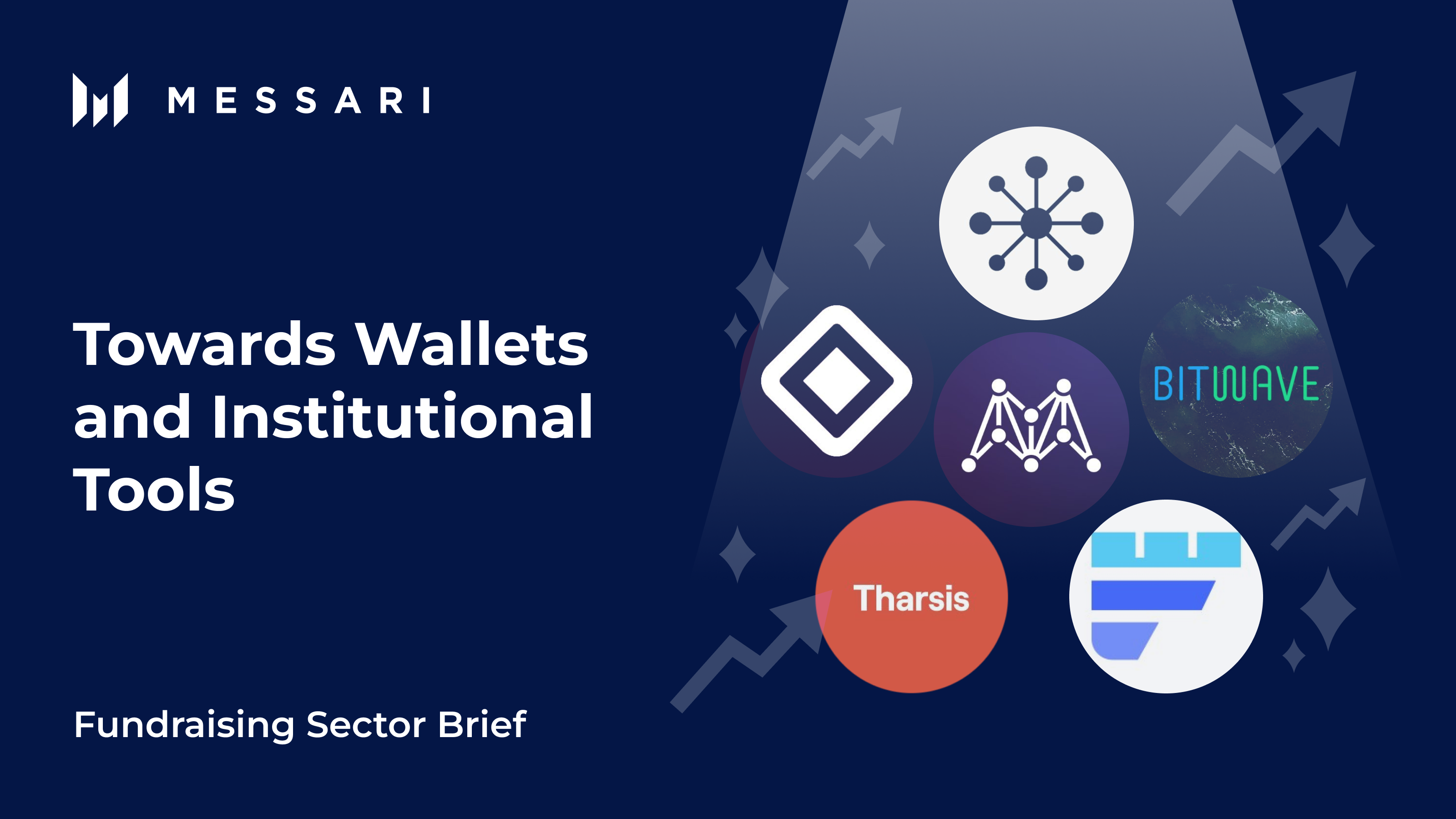 MESSARI

Towards Wallets and Institutional Tools

Fundraising Sector Brief

BITWAVE

Tharsis